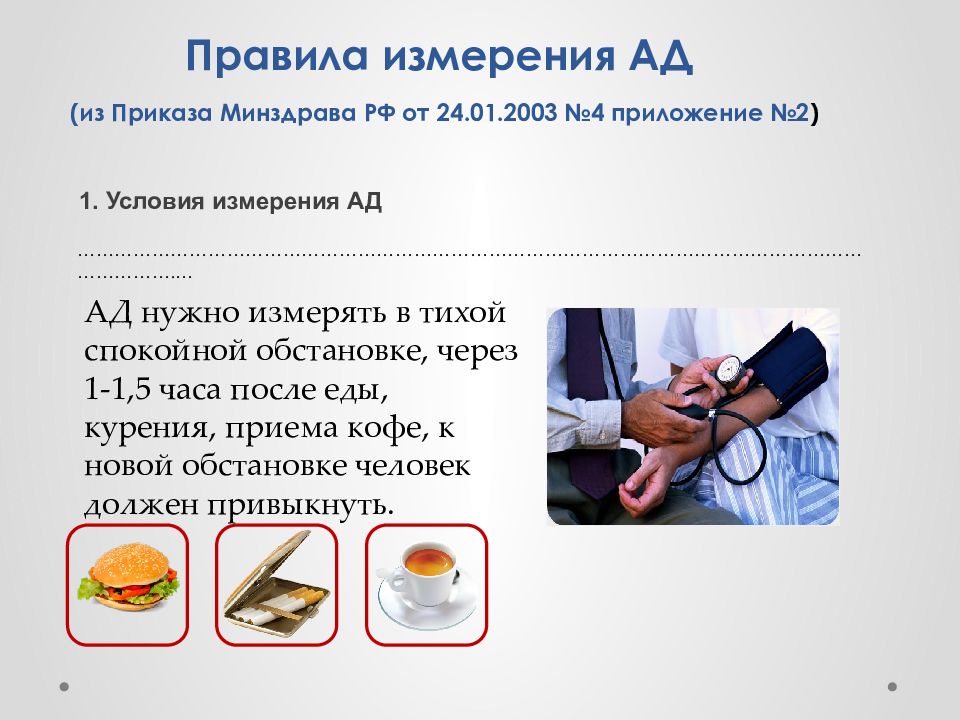 Правила измерения АД

(из Приказа Минздрава РФ от 24.01.2003 №4 приложение №2)

1. Условия измерения АД

……………………………………………………………………………………………………………………………………

АД нужно измерять в тихой спокойной обстановке, через 1-1,5 часа после еды, курения, приема кофе, к новой обстановке человек должен привыкнуть.